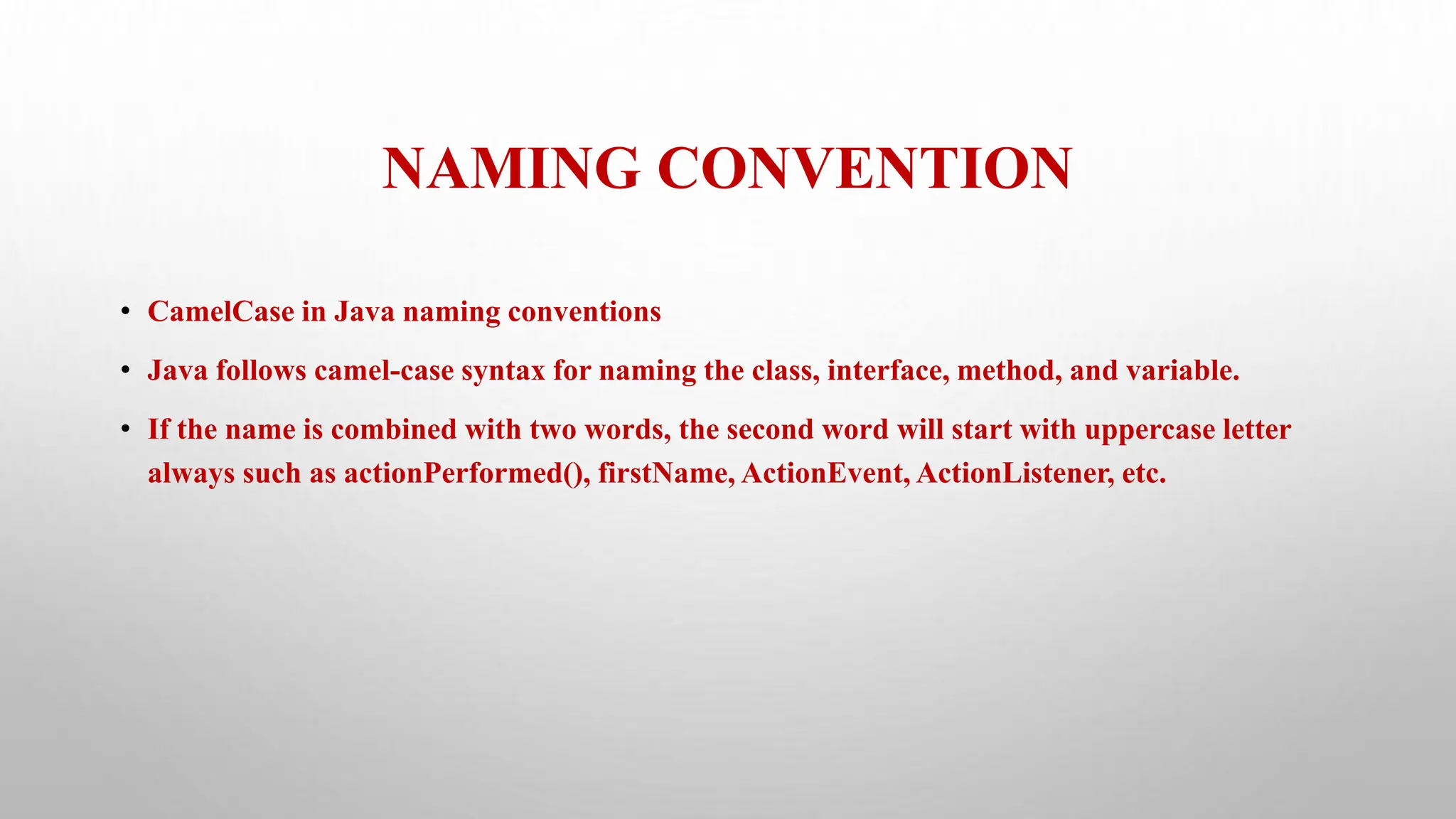 NAMING CONVENTION

• CamelCase in Java naming conventions

• Java follows camel-case syntax for naming the class, interface, method, and variable.

• If the name is combined with two words, the second word will start with uppercase letter always such as actionPerformed(), firstName, ActionEvent, ActionListener, etc.